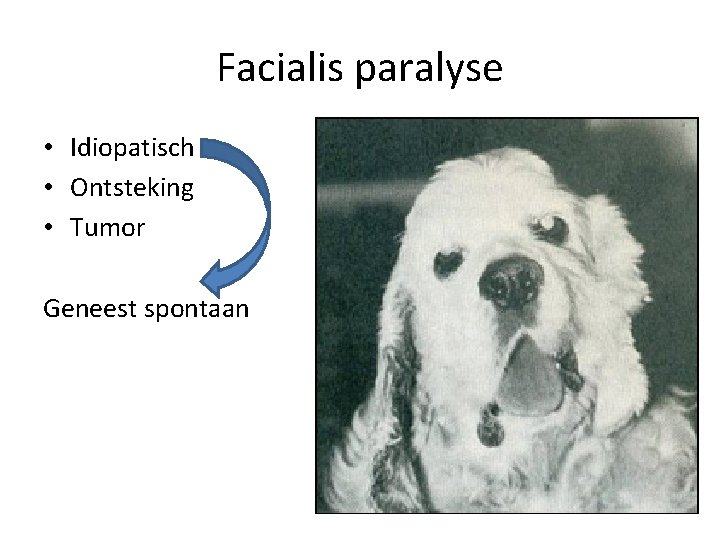 Facialis paralyse

• Idiopatisch
• Ontsteking
• Tumor

Geneest spontaan